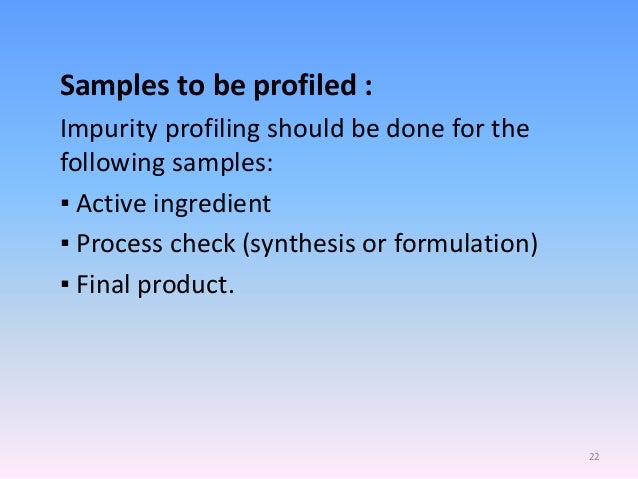 Samples to be profiled :

Impurity profiling should be done for the following samples:

▪ Active ingredient

▪ Process check (synthesis or formulation)

▪ Final product.

22